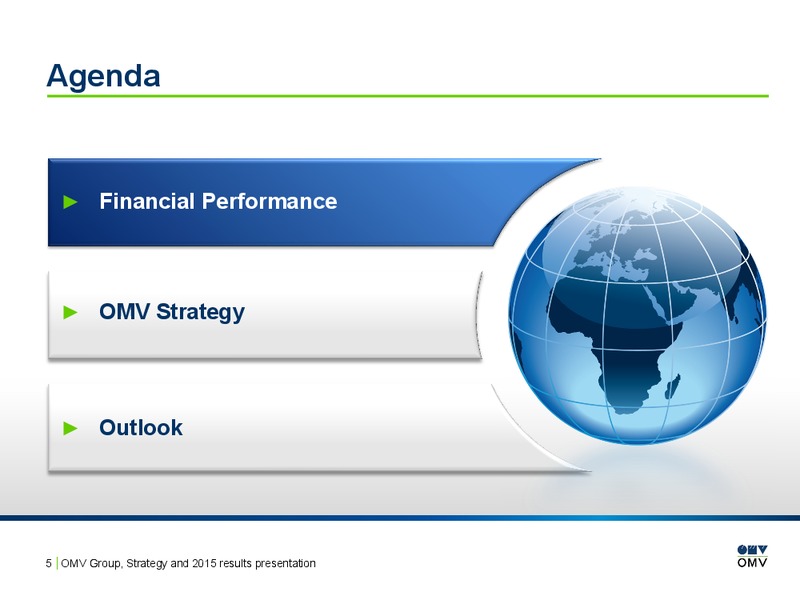 Agenda

► Financial Performance

► OMV Strategy

► Outlook

5 | OMV Group, Strategy and 2015 results presentation

OMV